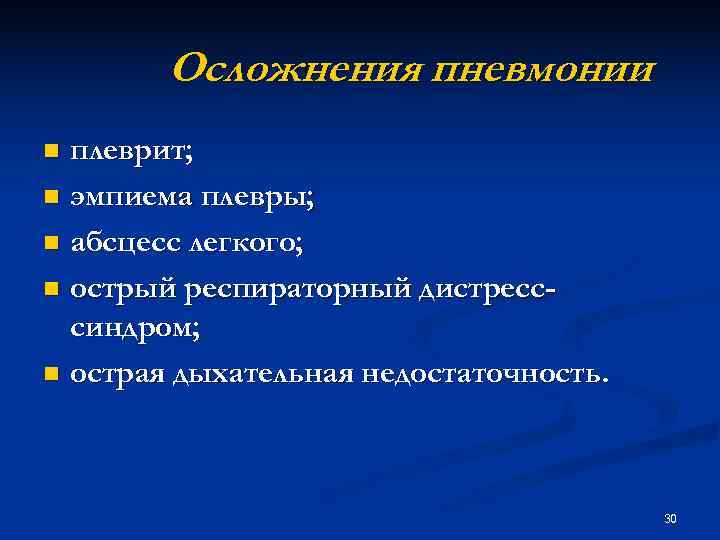 Осложнения пневмонии

- плеврит;
- эмпиема плевры;
- абсцесс легкого;
- острый респираторный дистресс-синдром;
- острая дыхательная недостаточность.

30